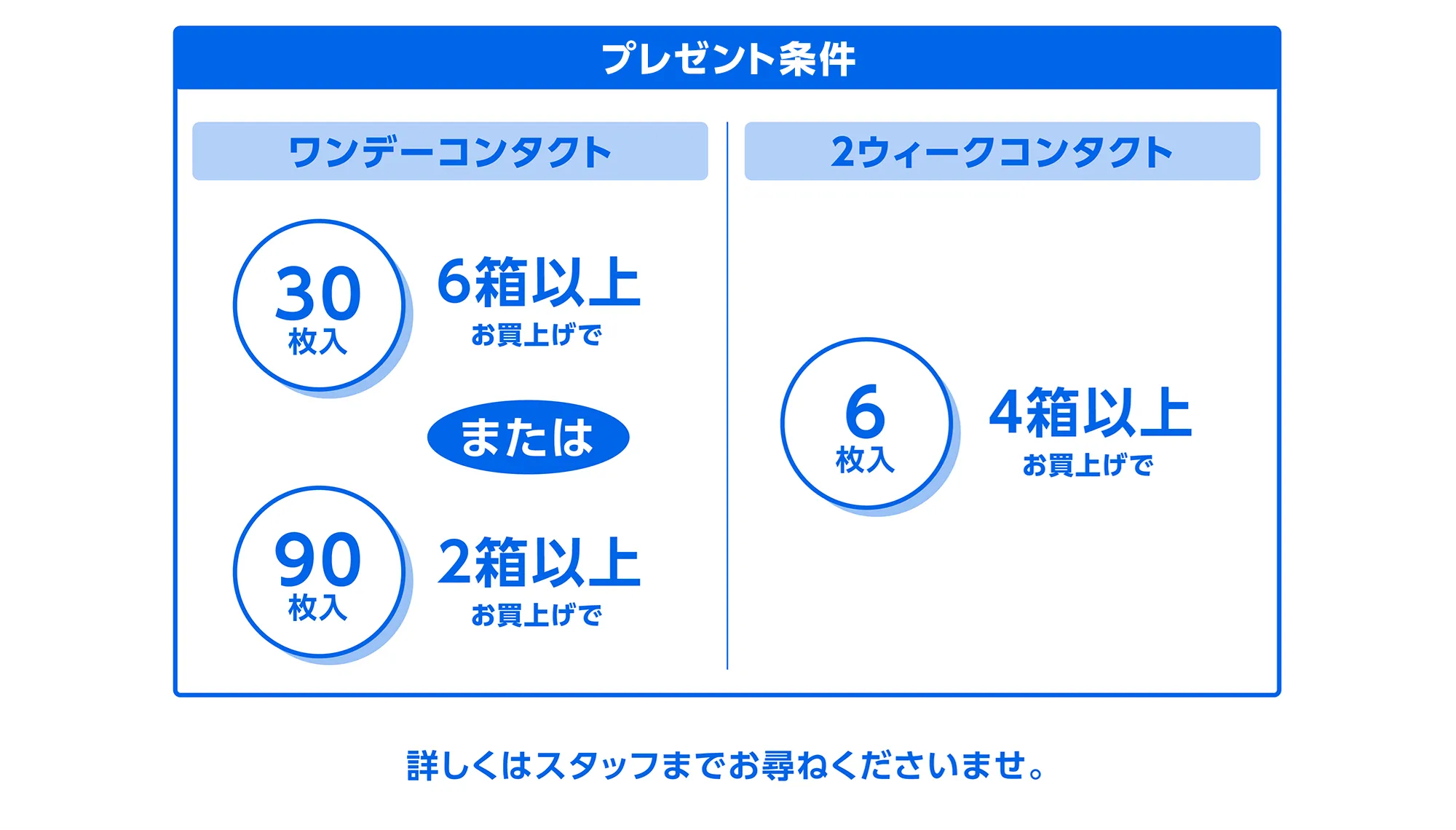 プレゼント条件

ワンデーコンタクト

30
枚入

6箱以上
お買上げで

または

90
枚入

2箱以上
お買上げで

2ウィークコンタクト

6
枚入

4箱以上
お買上げで

詳しくはスタッフまでお尋ねくださいませ。